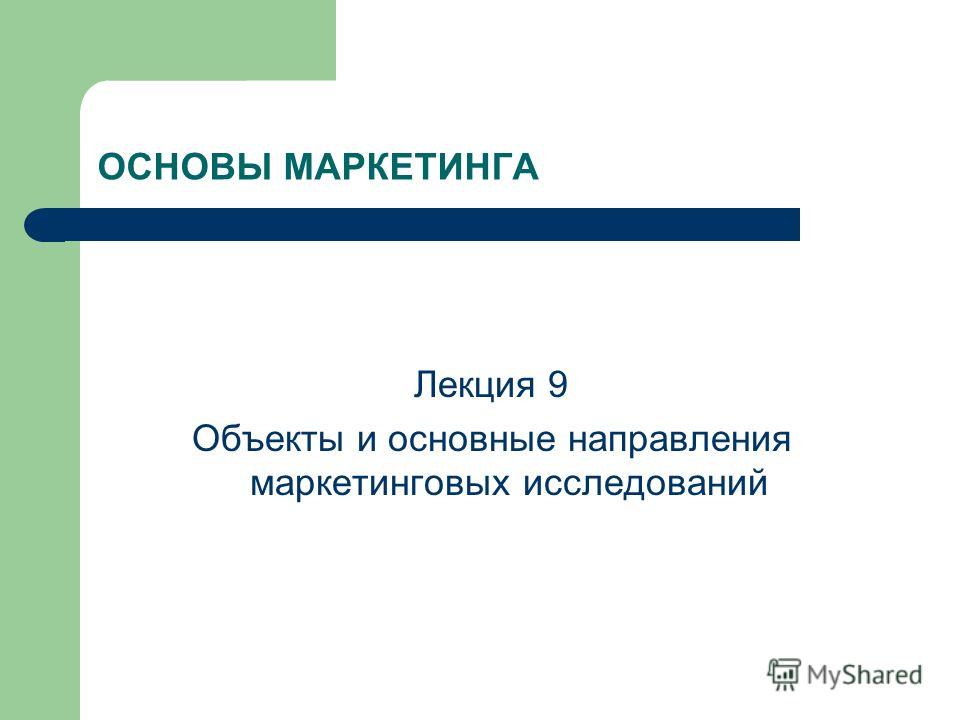 ОСНОВЫ МАРКЕТИНГА

Лекция 9
Объекты и основные направления маркетинговых исследований

MyShared